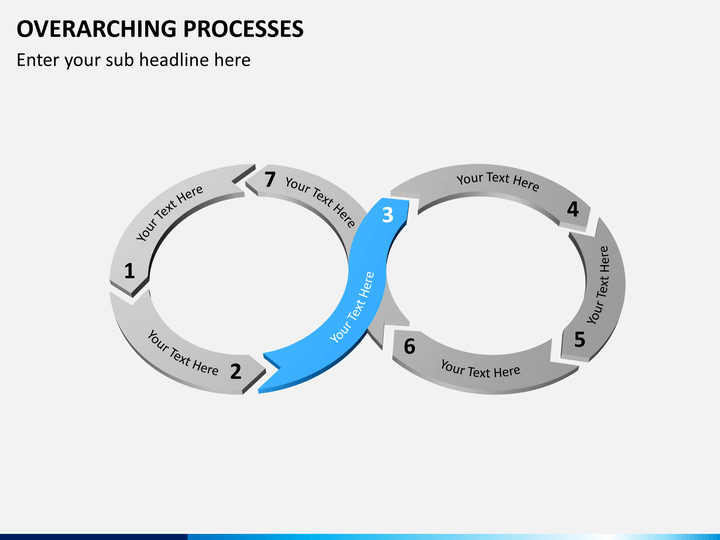 OVERARCHING PROCESSES

Enter your sub headline here

1 Your Text Here

2 Your Text Here

3 Your Text Here

4 Your Text Here

5 Your Text Here

6 Your Text Here

7 Your Text Here